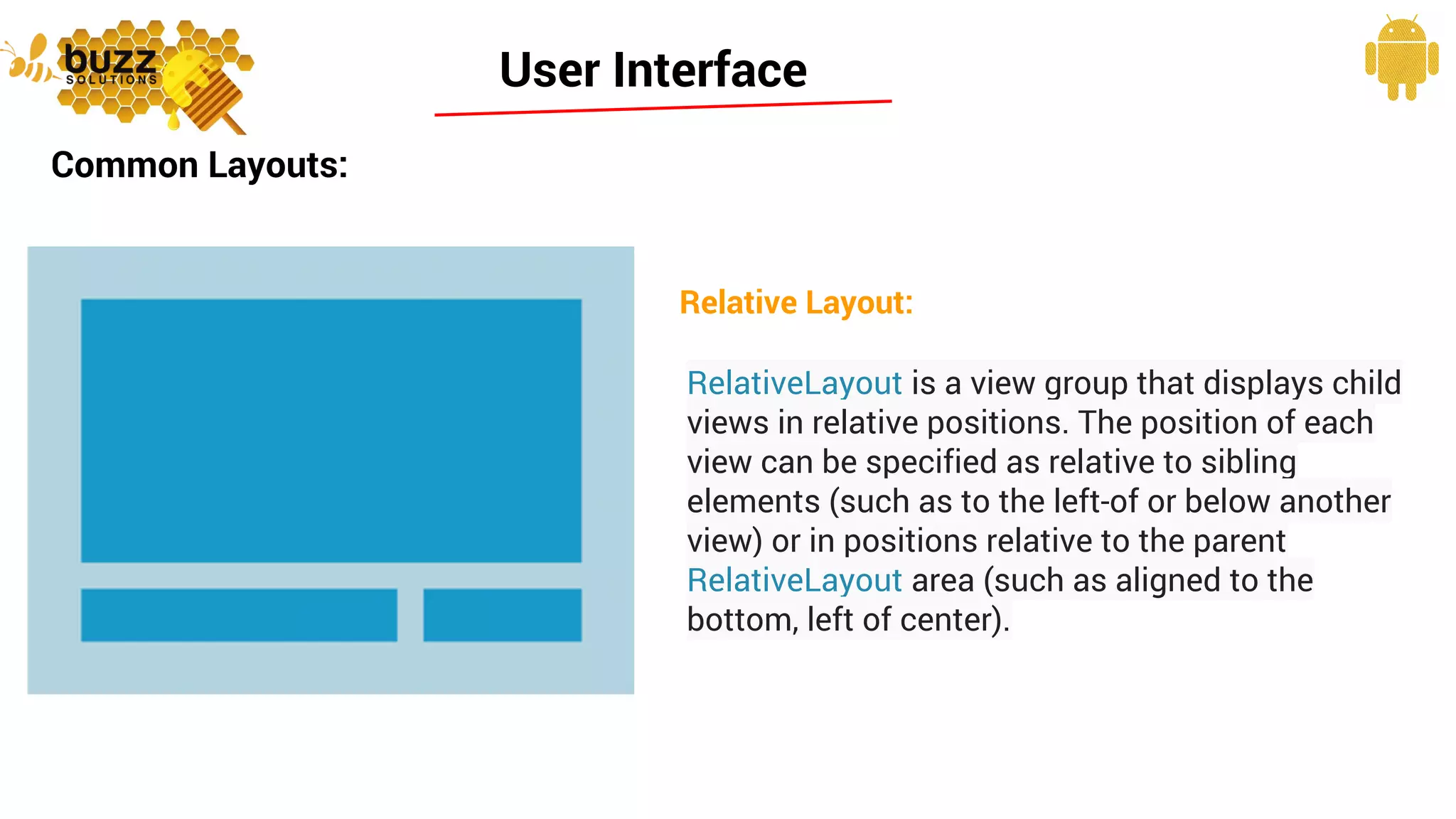 buzz
SOLUTIONS

User Interface

Common Layouts:

Relative Layout:

RelativeLayout is a view group that displays child views in relative positions. The position of each view can be specified as relative to sibling elements (such as to the left-of or below another view) or in positions relative to the parent RelativeLayout area (such as aligned to the bottom, left of center).